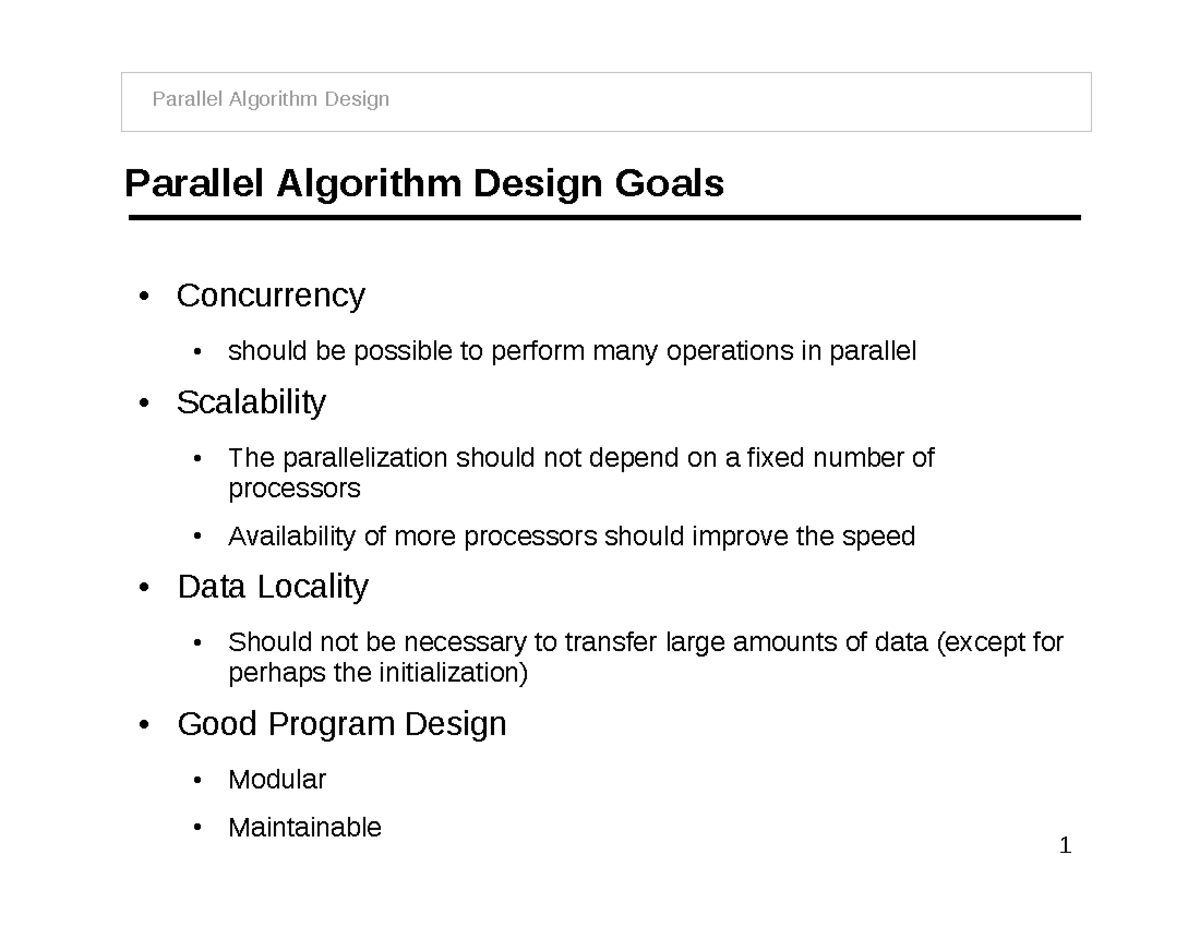 Parallel Algorithm Design

Parallel Algorithm Design Goals

• Concurrency
  • should be possible to perform many operations in parallel
• Scalability
  • The parallelization should not depend on a fixed number of processors
  • Availability of more processors should improve the speed
• Data Locality
  • Should not be necessary to transfer large amounts of data (except for perhaps the initialization)
• Good Program Design
  • Modular
  • Maintainable

1